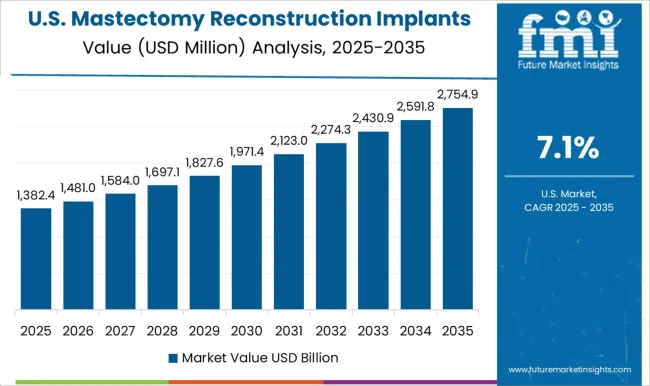 U.S. Mastectomy Reconstruction Implants
Value (USD Million) Analysis, 2025-2035

fmi
Future Market Insights

1,382.4
1,481.0
1,584.0
1,697.1
1,827.6
1,971.4
2,123.0
2,274.3
2,430.9
2,591.8
2,754.9

2025 2026 2027 2028 2029 2030 2031 2032 2033 2034 2035

Market Value USD Billion

7.1%

U.S. Market, CAGR 2025 - 2035

www.futuremarketinsights.com